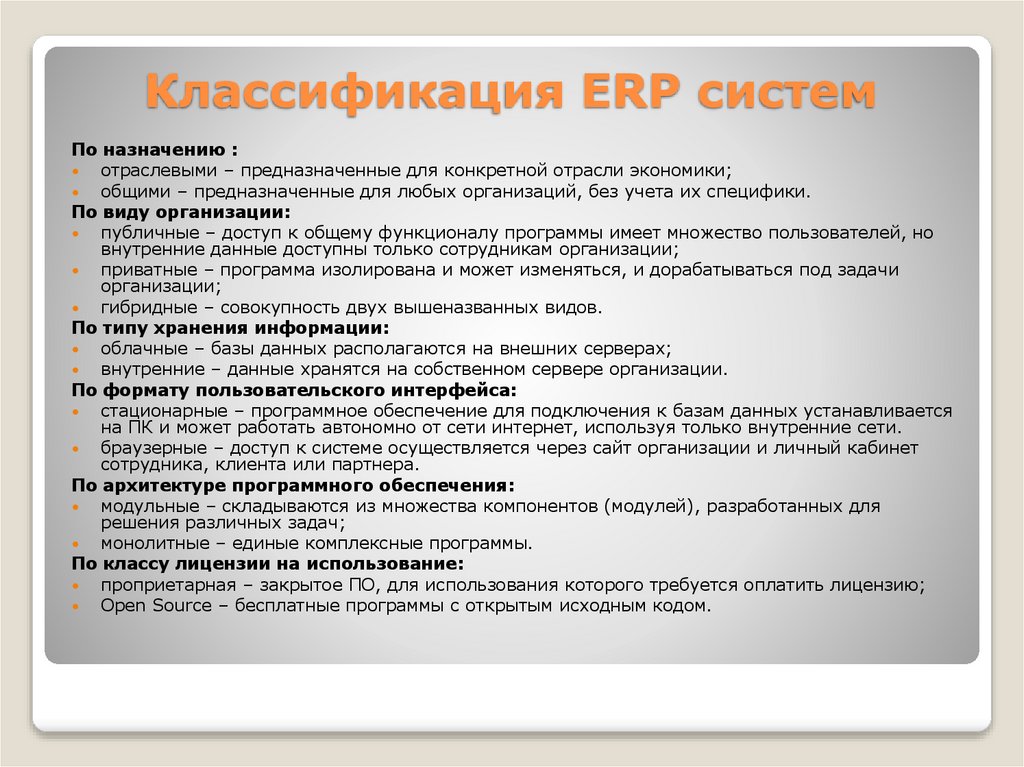 Классификация ERP систем

По назначению :
- отраслевыми – предназначенные для конкретной отрасли экономики;
- общими – предназначенные для любых организаций, без учета их специфики.

По виду организации:
- публичные – доступ к общему функционалу программы имеет множество пользователей, но внутренние данные доступны только сотрудникам организации;
- приватные – программа изолирована и может изменяться, и дорабатываться под задачи организации;
- гибридные – совокупность двух вышеназванных видов.

По типу хранения информации:
- облачные – базы данных располагаются на внешних серверах;
- внутренние – данные хранятся на собственном сервере организации.

По формату пользовательского интерфейса:
- стационарные – программное обеспечение для подключения к базам данных устанавливается на ПК и может работать автономно от сети интернет, используя только внутренние сети.
- браузерные – доступ к системе осуществляется через сайт организации и личный кабинет сотрудника, клиента или партнера.

По архитектуре программного обеспечения:
- модульные – складываются из множества компонентов (модулей), разработанных для решения различных задач;
- монолитные – единые комплексные программы.

По классу лицензии на использование:
- проприетарная – закрытое ПО, для использования которого требуется оплатить лицензию;
- Open Source – бесплатные программы с открытым исходным кодом.